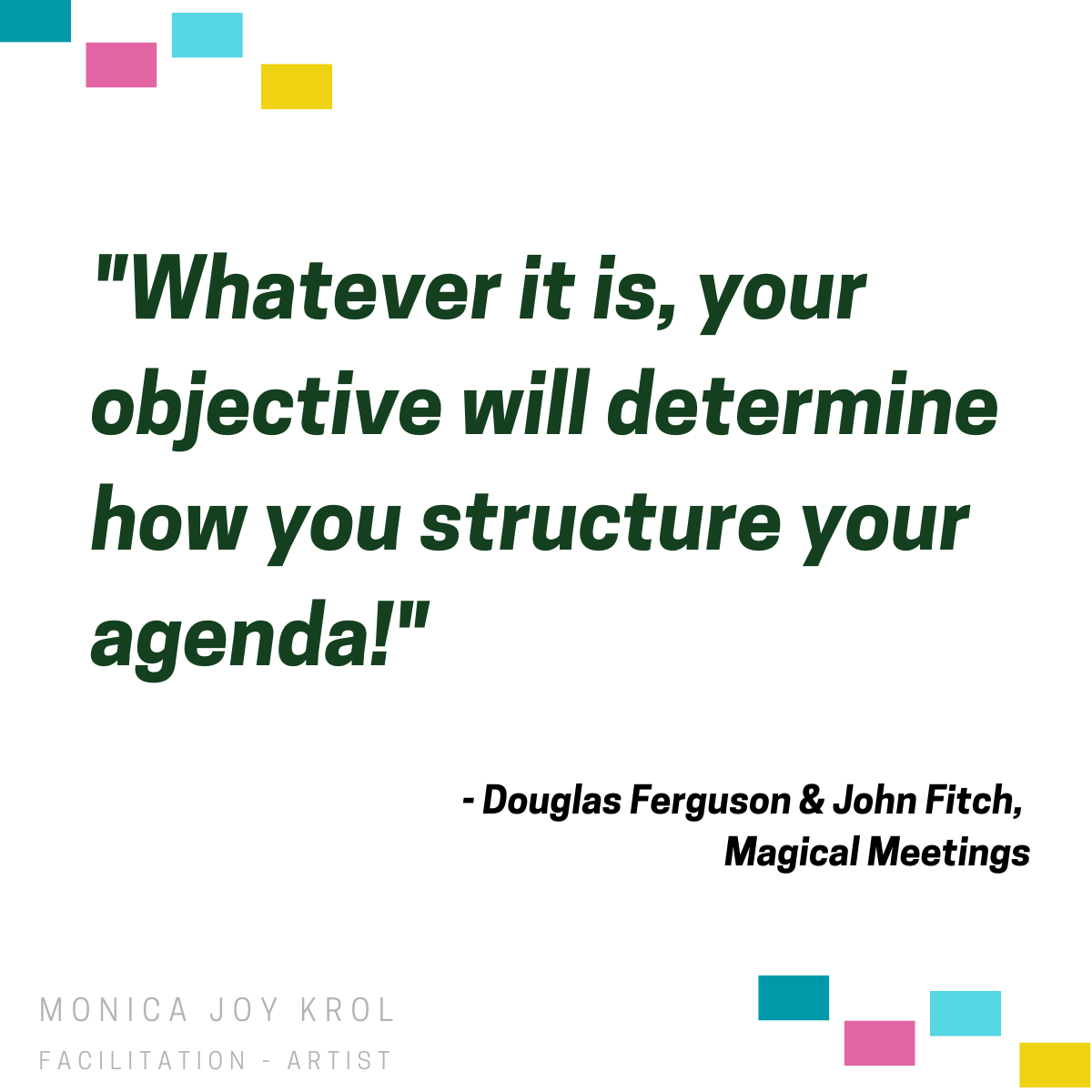 "Whatever it is, your objective will determine how you structure your agenda!"

- Douglas Ferguson & John Fitch, Magical Meetings

MONICA JOY KROL
FACILITATION - ARTIST